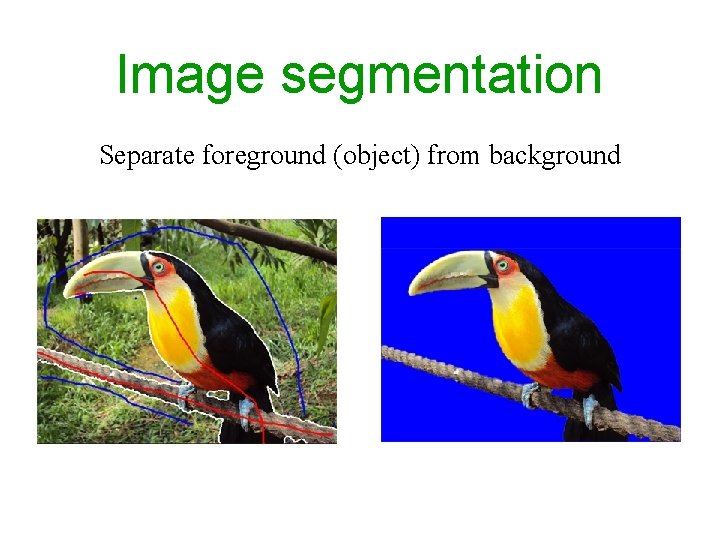 Image segmentation

Separate foreground (object) from background